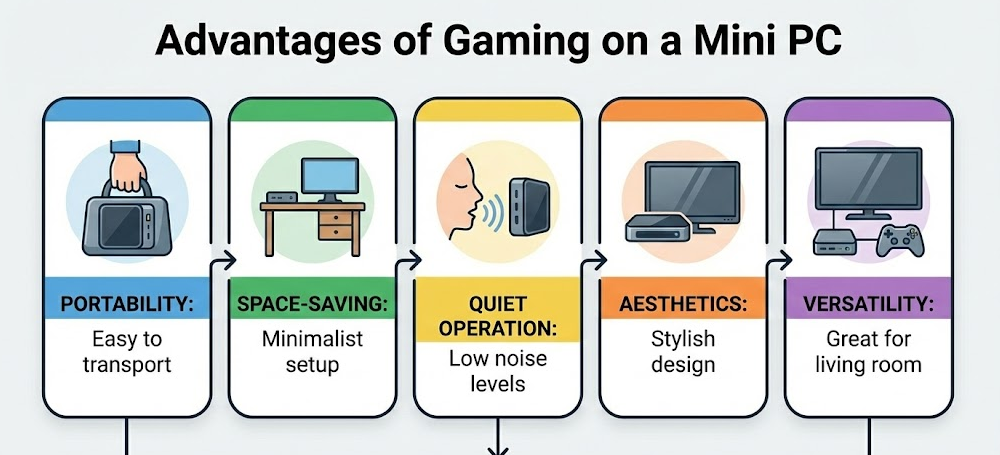 Advantages of Gaming on a Mini PC

PORTABILITY:
Easy to transport

SPACE-SAVING:
Minimalist setup

QUIET OPERATION:
Low noise levels

AESTHETICS:
Stylish design

VERSATILITY:
Great for living room